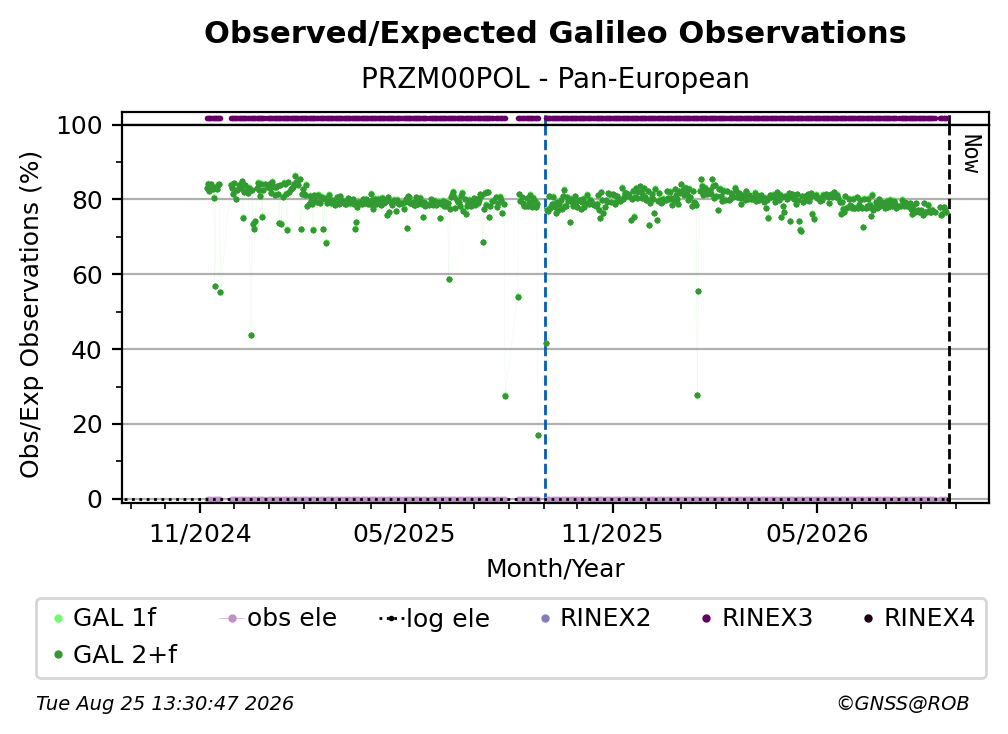 Observed/Expected Galileo Observations

PRZM00POL - Pan-European

Obs/Exp Observations (%)

100
80
60
40
20
0

Now

11/2024
05/2025
11/2025
05/2026

Month/Year

GAL 1f
obs ele
log ele
RINEX2
RINEX3
RINEX4
GAL 2+f

Tue Aug 25 13:30:47 2026

©GNSS@ROB